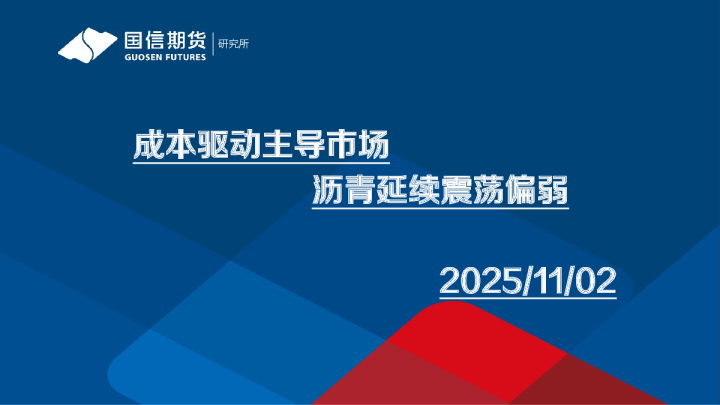 国信期货
GUOSEN FUTURES
研究所

成本驱动主导市场

沥青延续震荡偏弱

2025/11/02